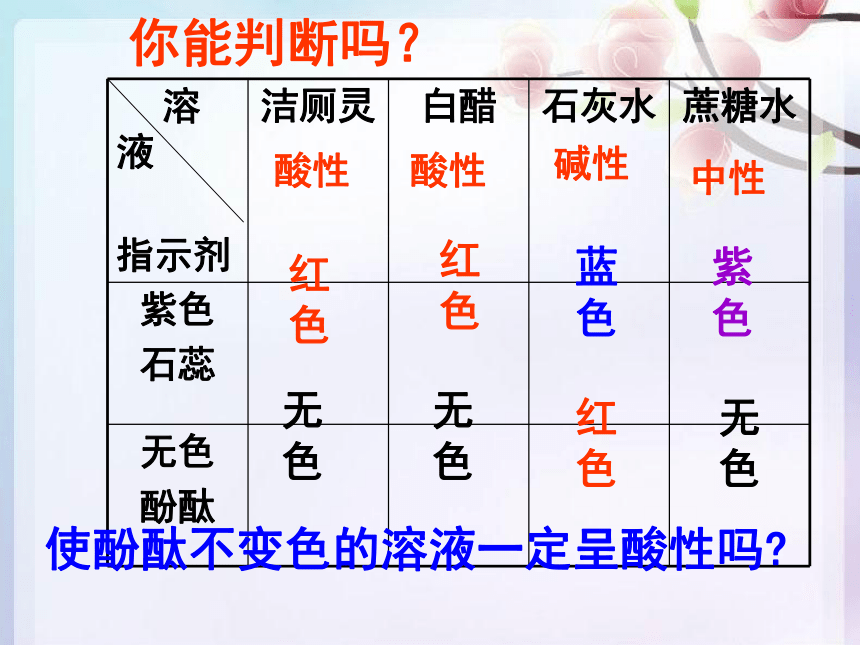 你能判断吗？

| 溶液 指示剂 | 洁厕灵 酸性 | 白醋 酸性 | 石灰水 碱性 | 蔗糖水 中性 |
|---|---|---|---|---|
| 紫色石蕊 | 红色 | 红色 | 蓝色 | 紫色 |
| 无色酚酞 | 无色 | 无色 | 红色 | 无色 |

使酚酞不变色的溶液一定呈酸性吗?